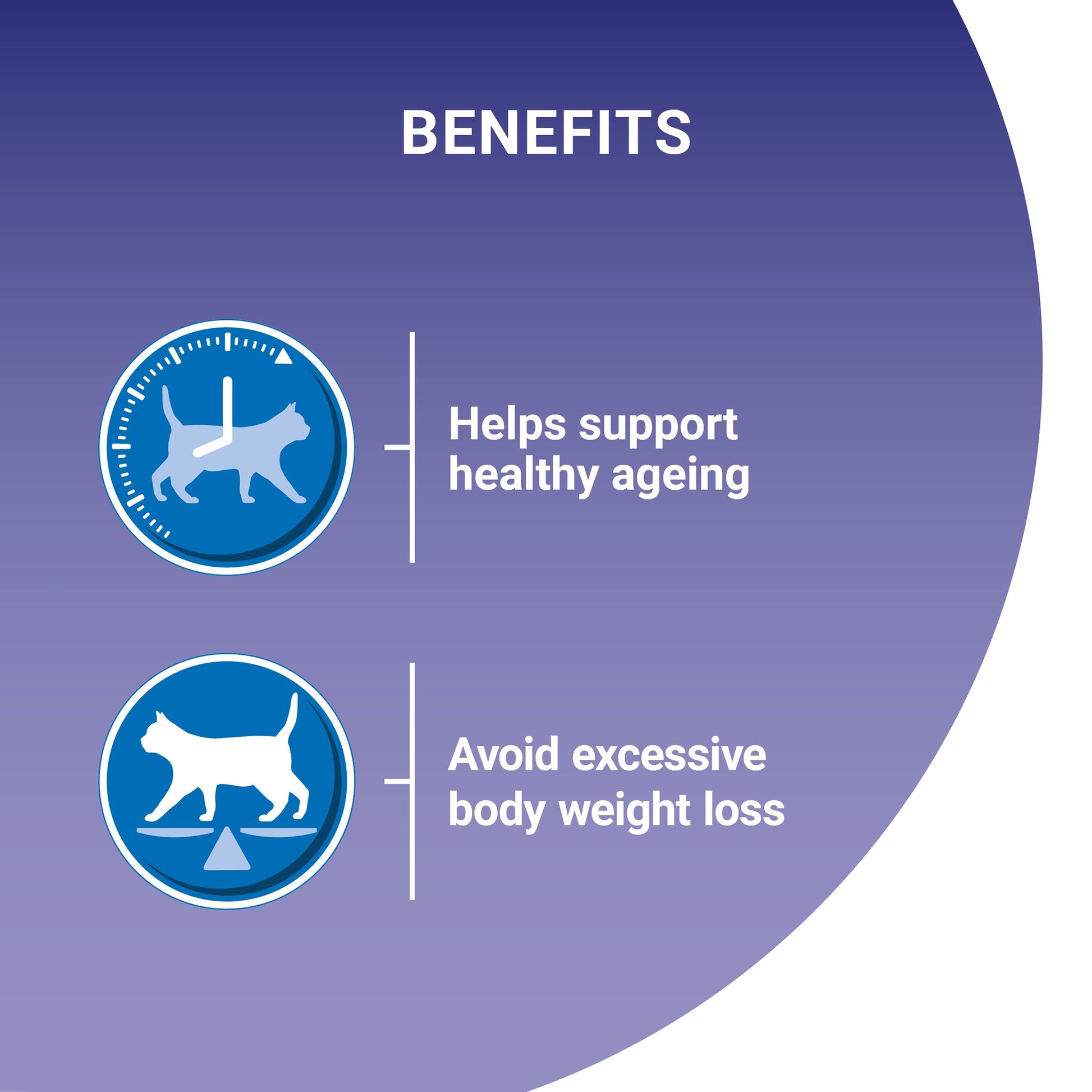 BENEFITS

Helps support healthy ageing

Avoid excessive body weight loss